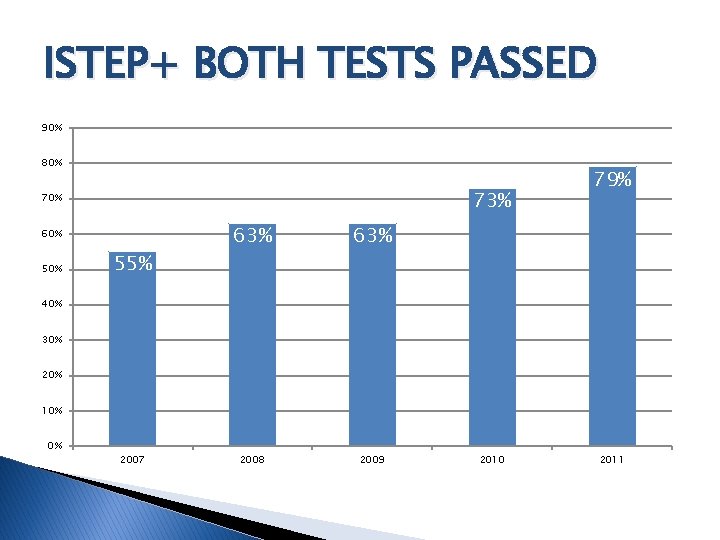 ISTEP+ BOTH TESTS PASSED

90%
80%
70%
60%
50%
40%
30%
20%
10%
0%

55%
63%
63%
73%
79%

2007
2008
2009
2010
2011